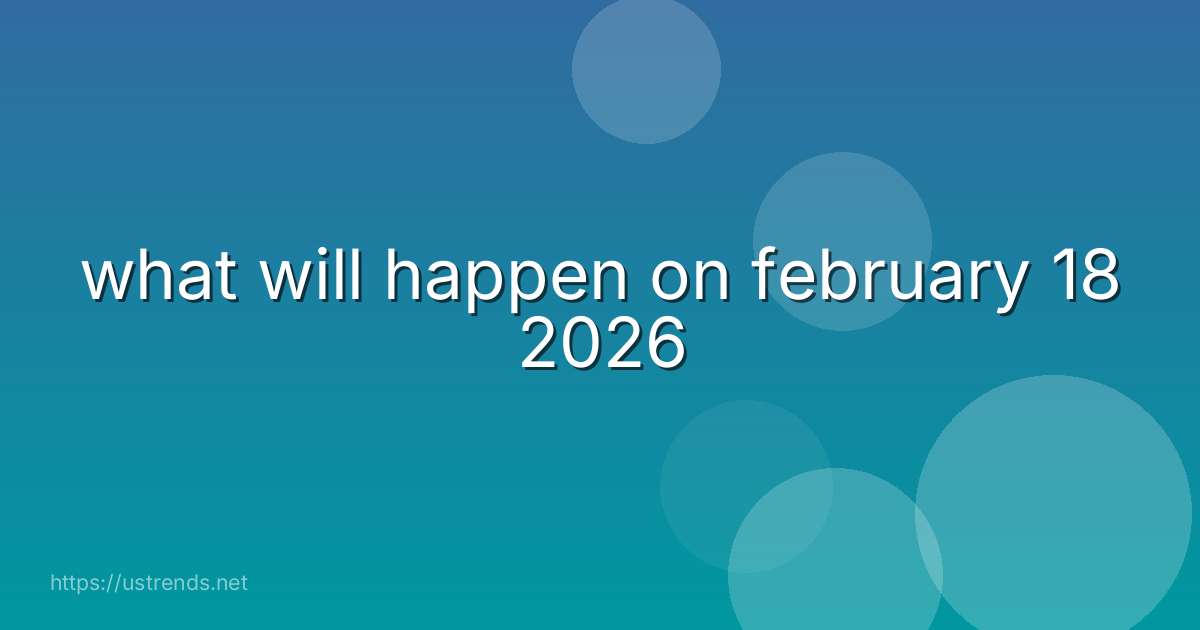 what will happen on february 18 2026

https://ustrends.net